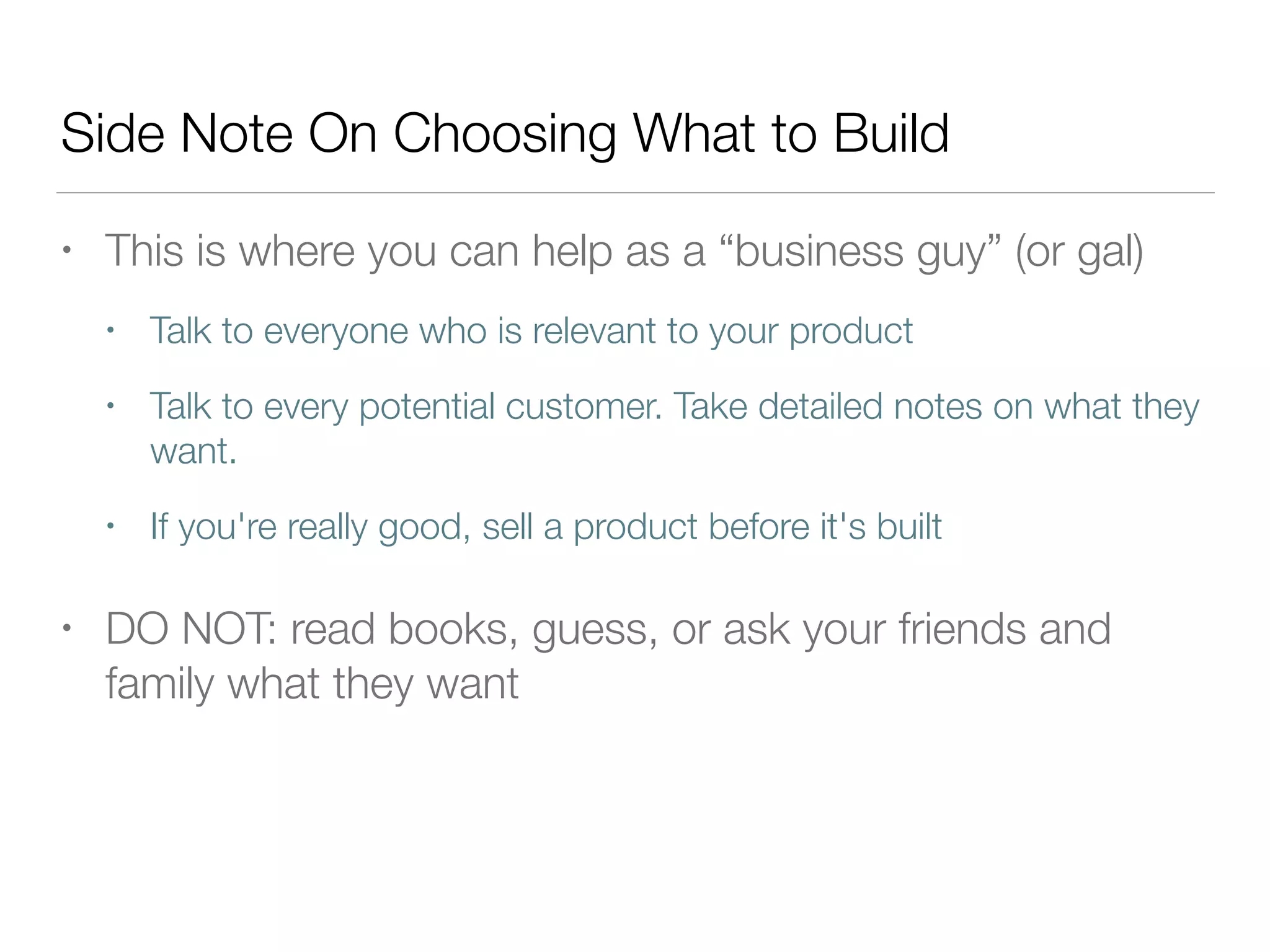 Side Note On Choosing What to Build

• This is where you can help as a “business guy” (or gal)

• Talk to everyone who is relevant to your product

• Talk to every potential customer. Take detailed notes on what they want.

• If you're really good, sell a product before it's built

• DO NOT: read books, guess, or ask your friends and family what they want